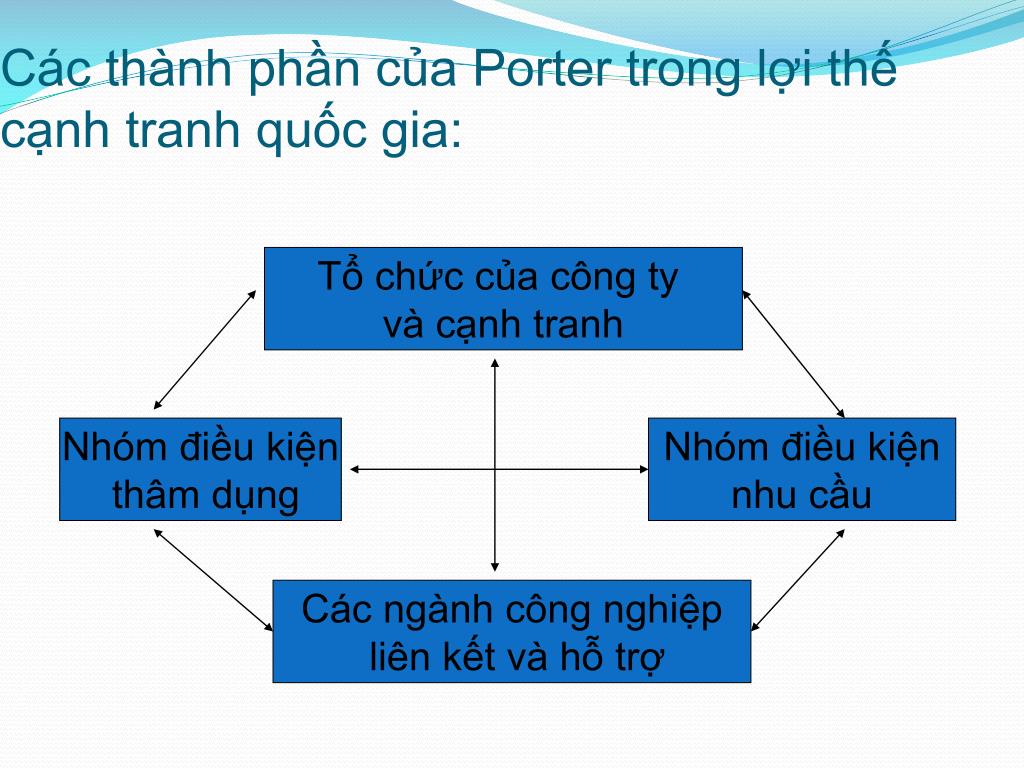 Các thành phần của Porter trong lợi thế cạnh tranh quốc gia:

Tổ chức của công ty và cạnh tranh

Nhóm điều kiện thâm dụng

Nhóm điều kiện nhu cầu

Các ngành công nghiệp liên kết và hỗ trợ